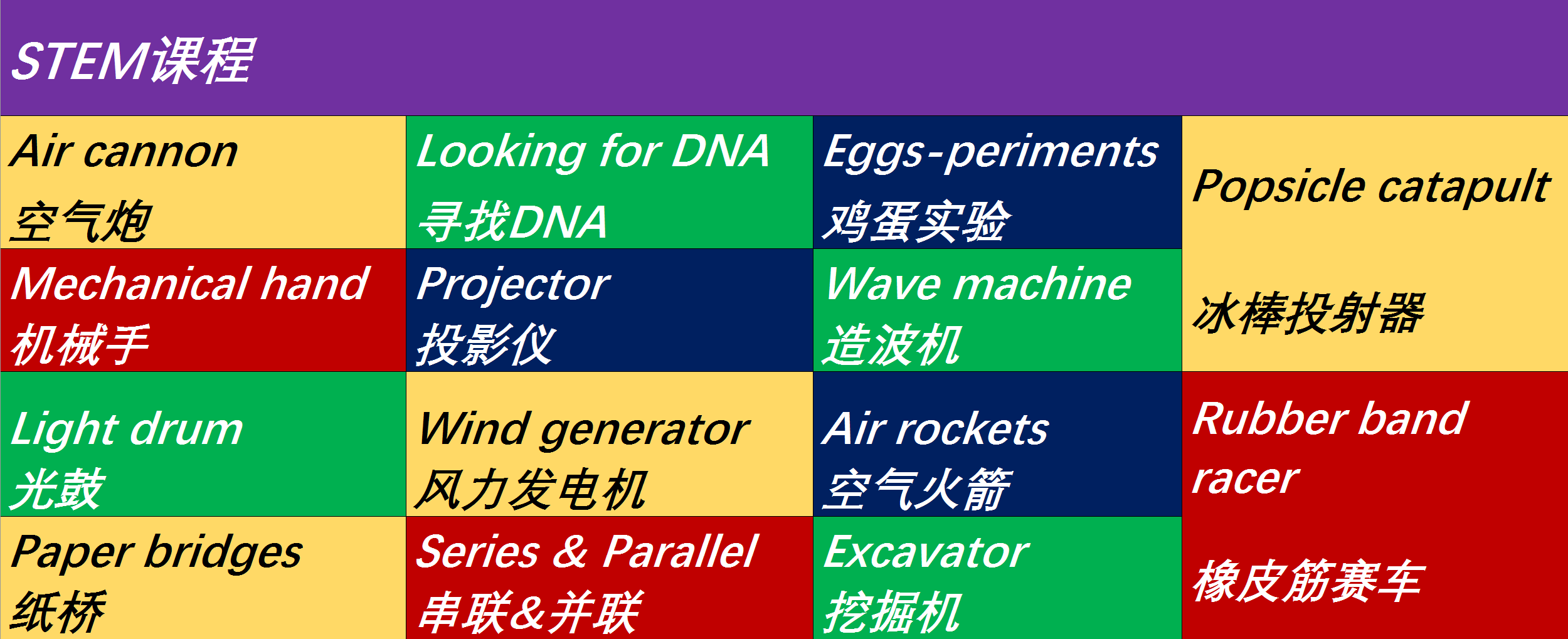 STEM课程

| Air cannon 空气炮 | Looking for DNA 寻找DNA | Eggs-periments 鸡蛋实验 | Popsicle catapult 冰棒投射器 |
|---|---|---|---|
| Mechanical hand 机械手 | Projector 投影仪 | Wave machine 造波机 | |
| Light drum 光鼓 | Wind generator 风力发电机 | Air rockets 空气火箭 | Rubber band racer 橡皮筋赛车 |
| Paper bridges 纸桥 | Series & Parallel 串联&并联 | Excavator 挖掘机 | |